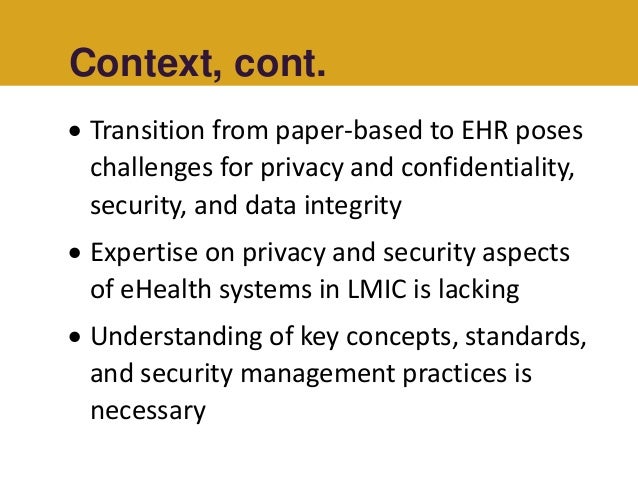 Context, cont.

• Transition from paper-based to EHR poses challenges for privacy and confidentiality, security, and data integrity

• Expertise on privacy and security aspects of eHealth systems in LMIC is lacking

• Understanding of key concepts, standards, and security management practices is necessary